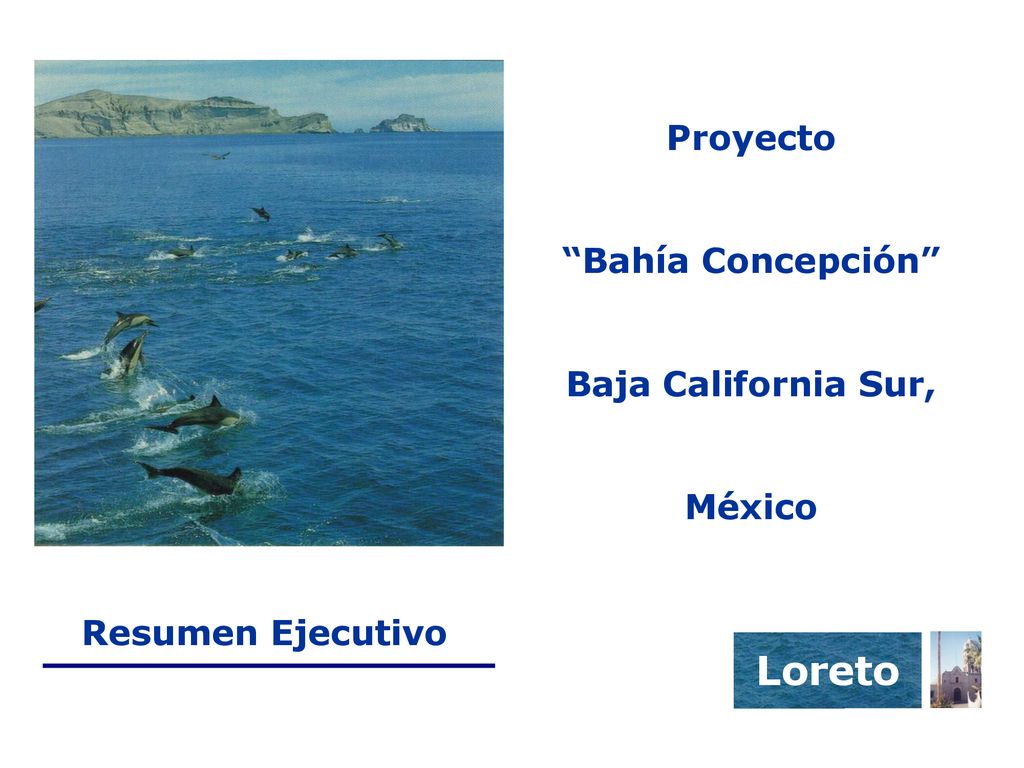 Proyecto

“Bahía Concepción”

Baja California Sur,

México

Resumen Ejecutivo

Loreto